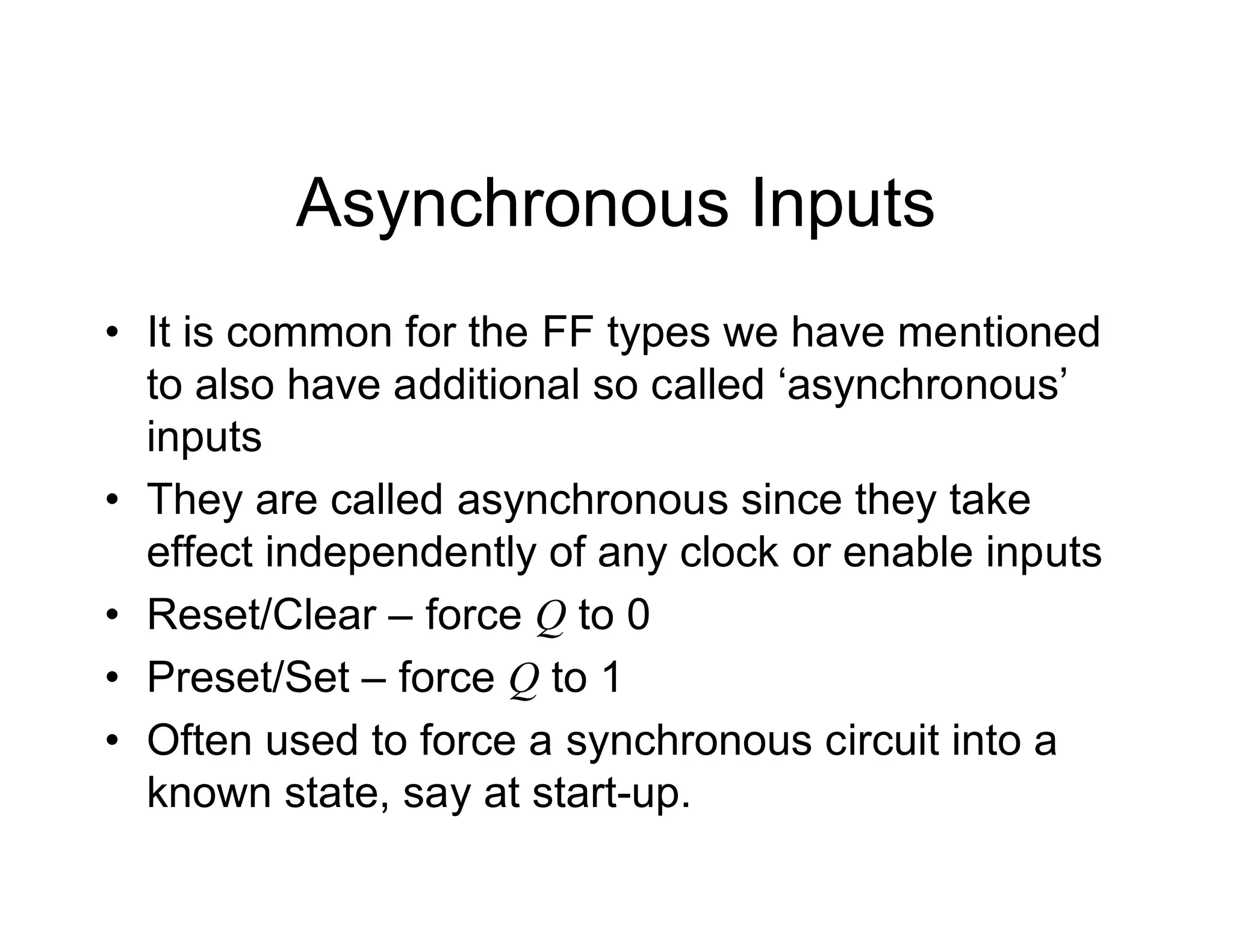 Asynchronous Inputs

• It is common for the FF types we have mentioned to also have additional so called ‘asynchronous’ inputs

• They are called asynchronous since they take effect independently of any clock or enable inputs

• Reset/Clear – force $Q$ to 0

• Preset/Set – force $Q$ to 1

• Often used to force a synchronous circuit into a known state, say at start-up.